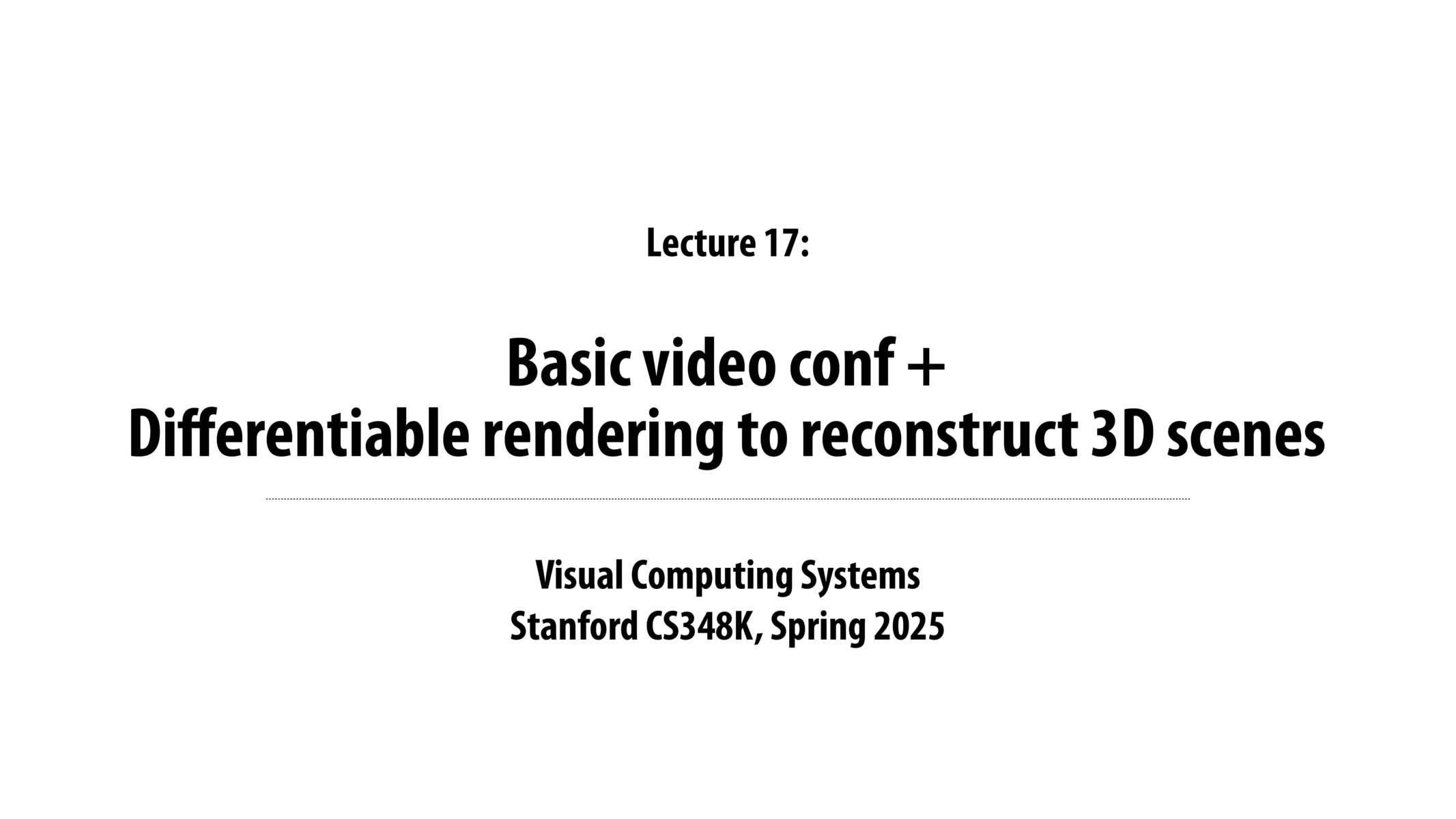 Lecture 17:

Basic video conf +
Differentiable rendering to reconstruct 3D scenes

Visual Computing Systems
Stanford CS348K, Spring 2025